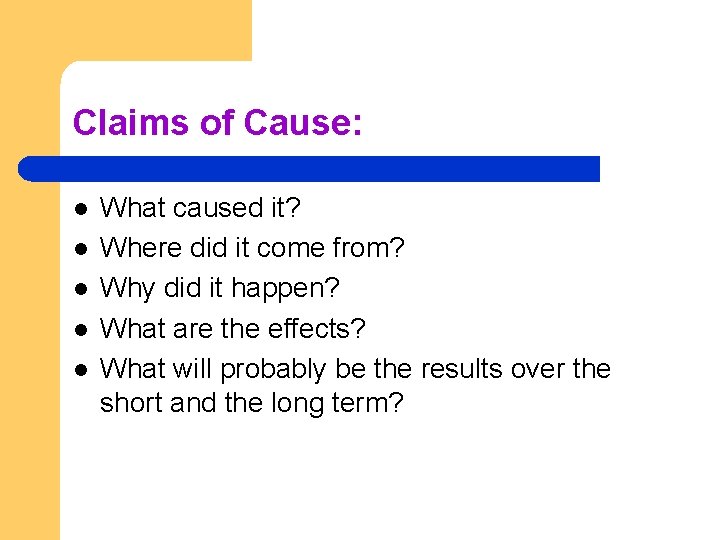 Claims of Cause:

- What caused it?
- Where did it come from?
- Why did it happen?
- What are the effects?
- What will probably be the results over the short and the long term?